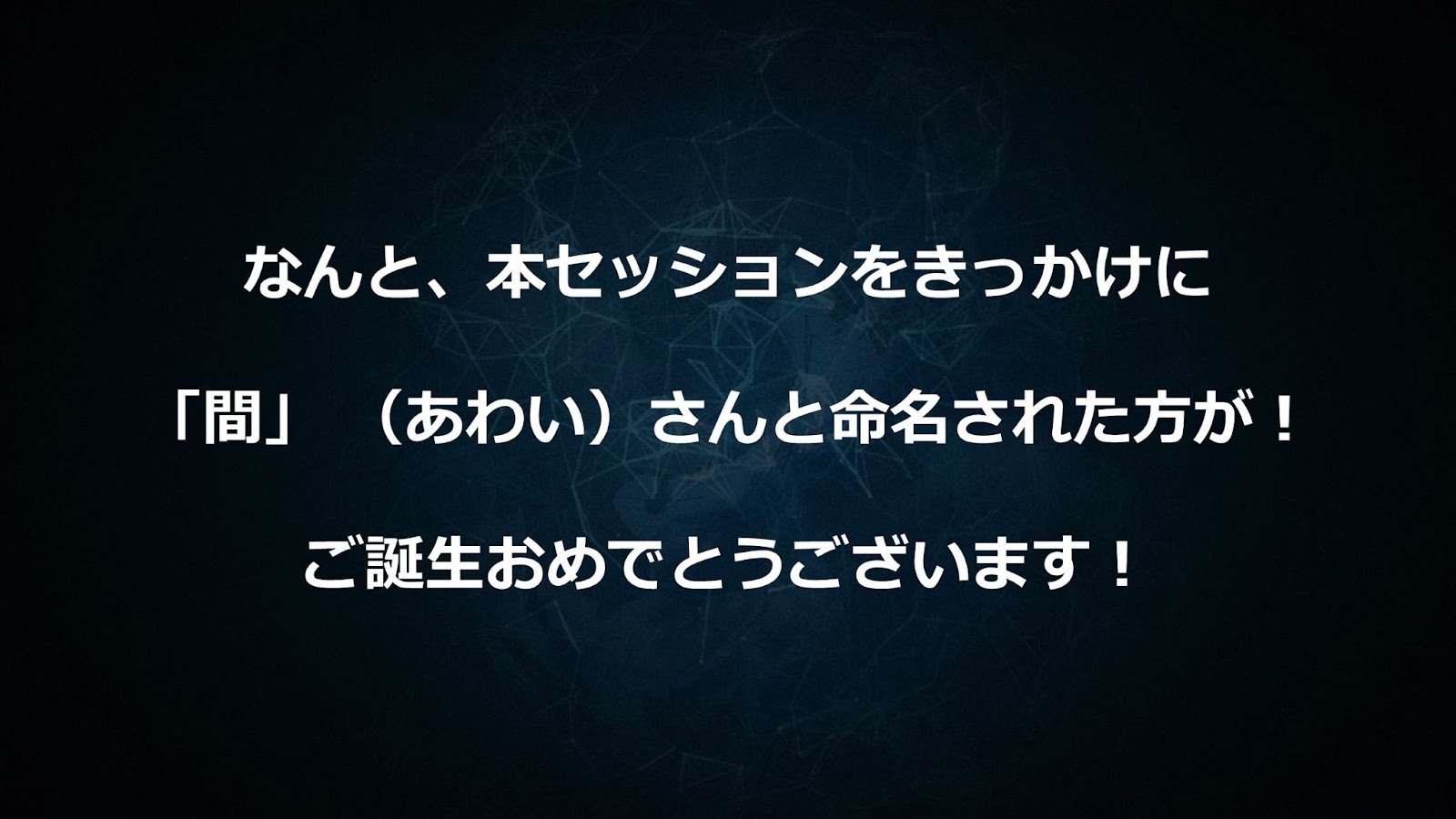 なんと、本セッションをきっかけに

「間」（あわい）さんと命名された方が！

ご誕生おめでとうございます！